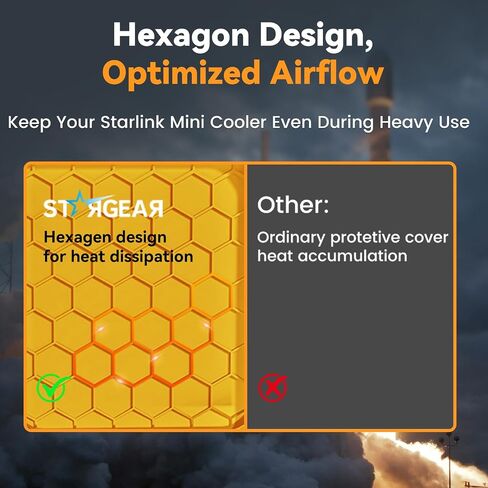 Hexagon Design,
Optimized Airflow

Keep Your Starlink Mini Cooler Even During Heavy Use

STARGEAR

Hexagen design for heat dissipation

Other:

Ordinary protetive cover heat accumulation